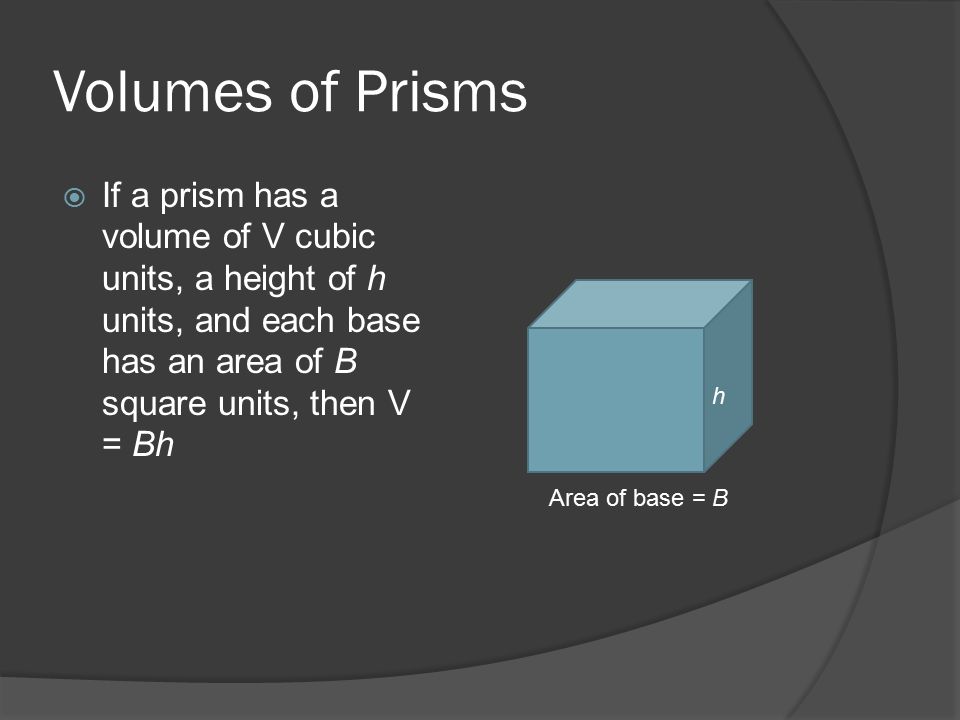 Volumes of Prisms

If a prism has a volume of V cubic units, a height of $h$ units, and each base has an area of $B$ square units, then V = $Bh$

$h$

Area of base = $B$